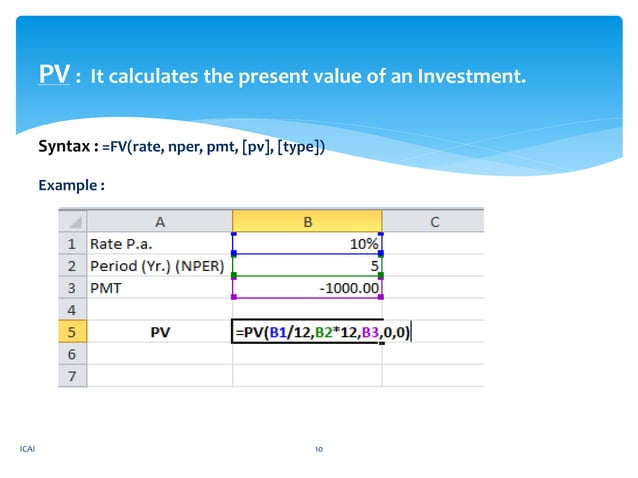 PV : It calculates the present value of an Investment.

Syntax : =FV(rate, nper, pmt, [pv], [type])

Example :

| | A | B | C |
|---|---|---|---|
| 1 | Rate P.a. | 10% | |
| 2 | Period (Yr.) (NPER) | 5 | |
| 3 | PMT | -1000.00 | |
| 4 | | | |
| 5 | PV | =PV(B1/12,B2*12,B3,0,0) | |
| 6 | | | |
| 7 | | | |

ICAI

10